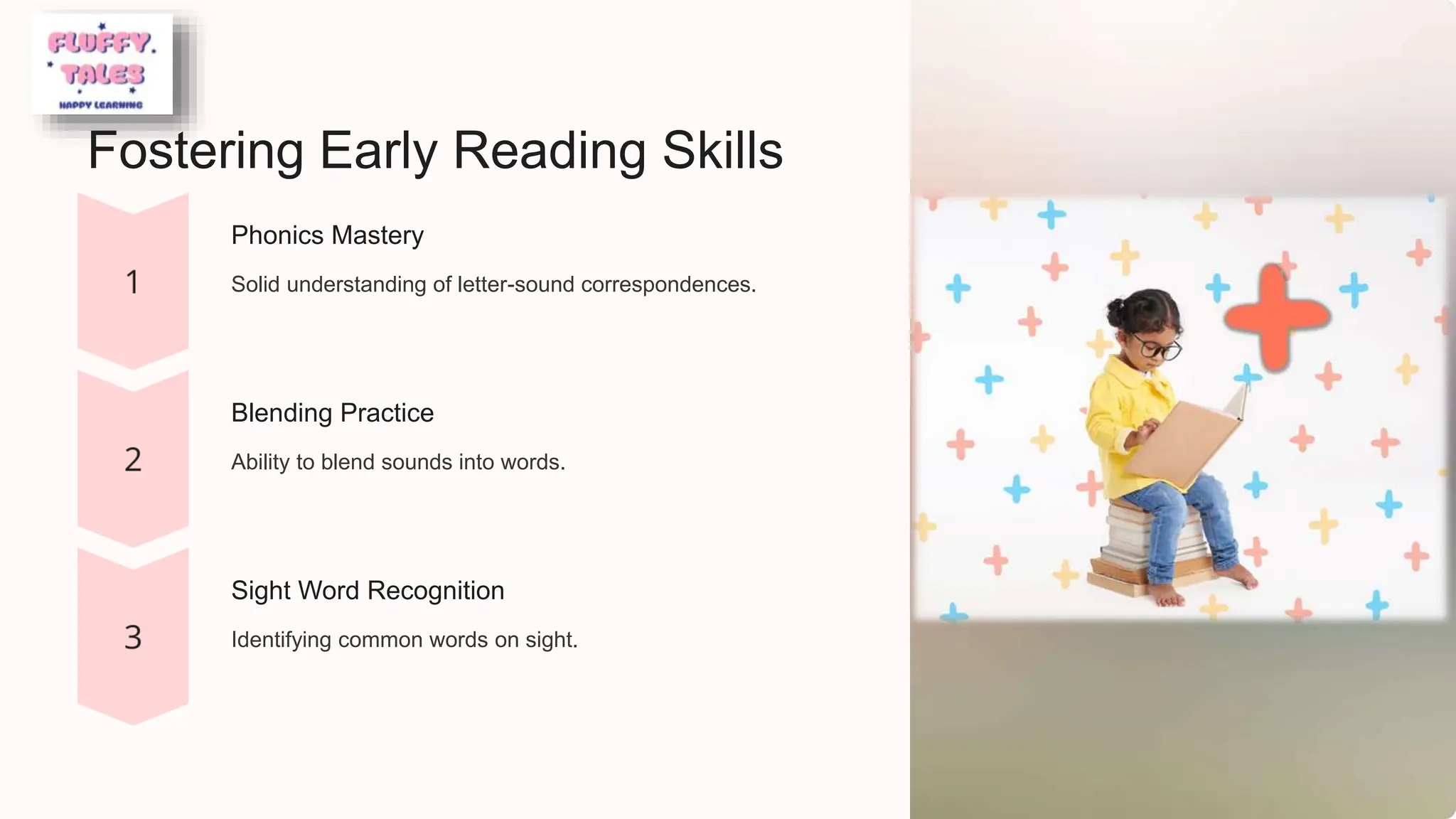 FLUFFY. TALES
HAPPY LEARNING

Fostering Early Reading Skills

1

Phonics Mastery

Solid understanding of letter-sound correspondences.

2

Blending Practice

Ability to blend sounds into words.

3

Sight Word Recognition

Identifying common words on sight.